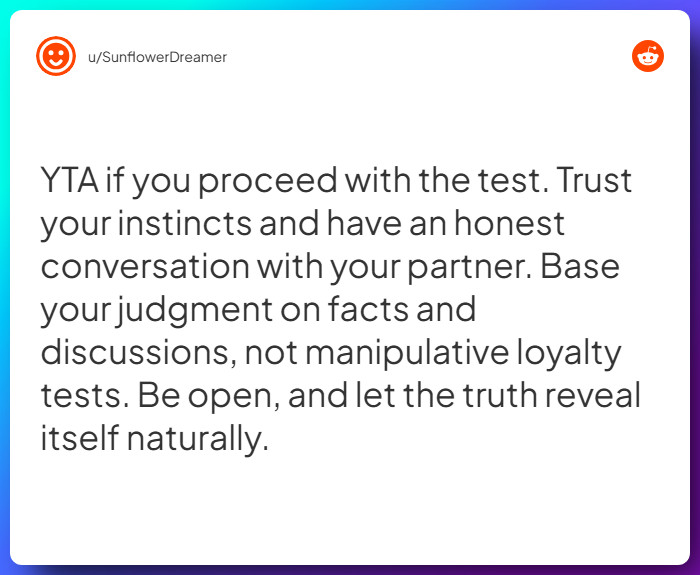 u/SunflowerDreamer

YTA if you proceed with the test. Trust your instincts and have an honest conversation with your partner. Base your judgment on facts and discussions, not manipulative loyalty tests. Be open, and let the truth reveal itself naturally.